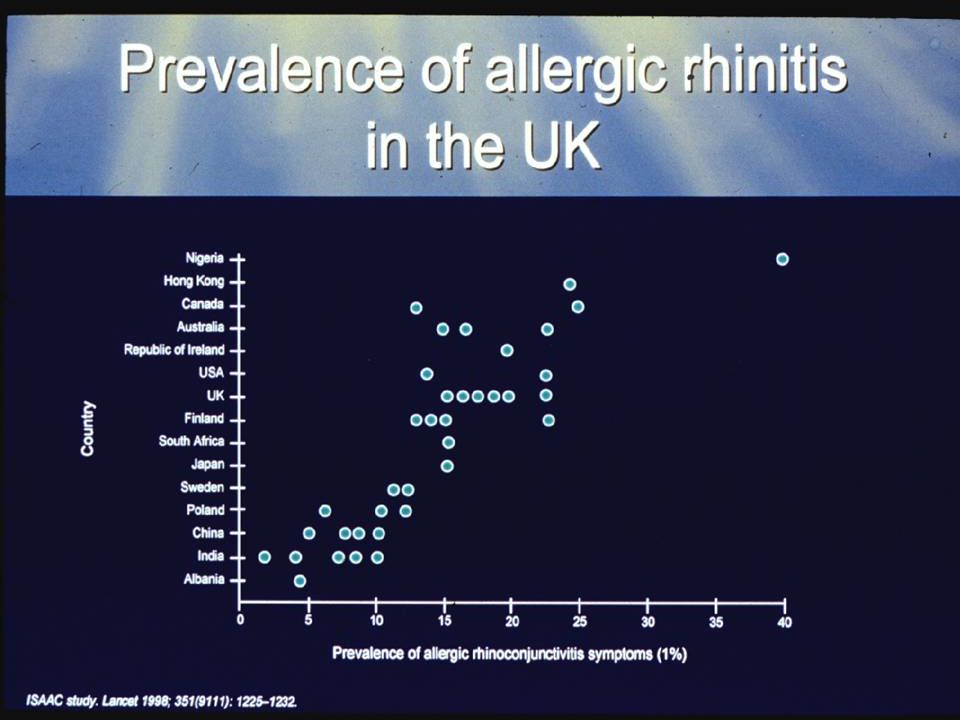 Prevalence of allergic rhinitis in the UK

Country

Nigeria
Hong Kong
Canada
Australia
Republic of Ireland
USA
UK
Finland
South Africa
Japan
Sweden
Poland
China
India
Albania

0 5 10 15 20 25 30 35 40

Prevalence of allergic rhinoconjunctivitis symptoms (1%)

ISAAC study. Lancet 1998; 351(9111): 1225–1232.